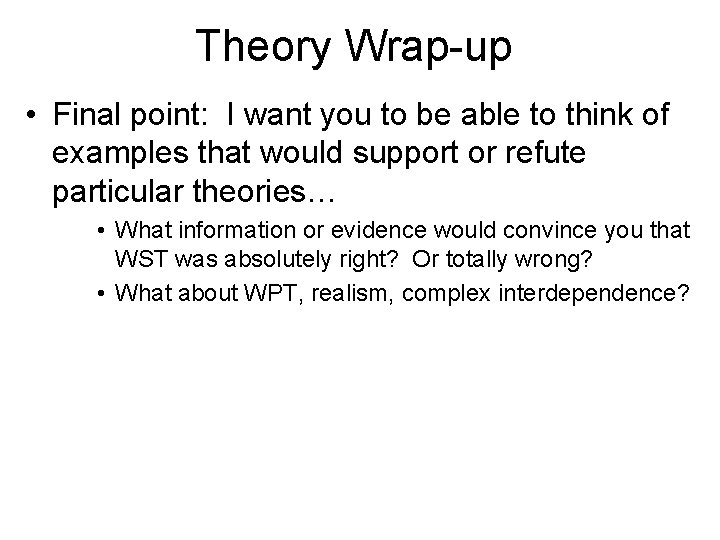 Theory Wrap-up

• Final point: I want you to be able to think of examples that would support or refute particular theories…

• What information or evidence would convince you that WST was absolutely right? Or totally wrong?

• What about WPT, realism, complex interdependence?